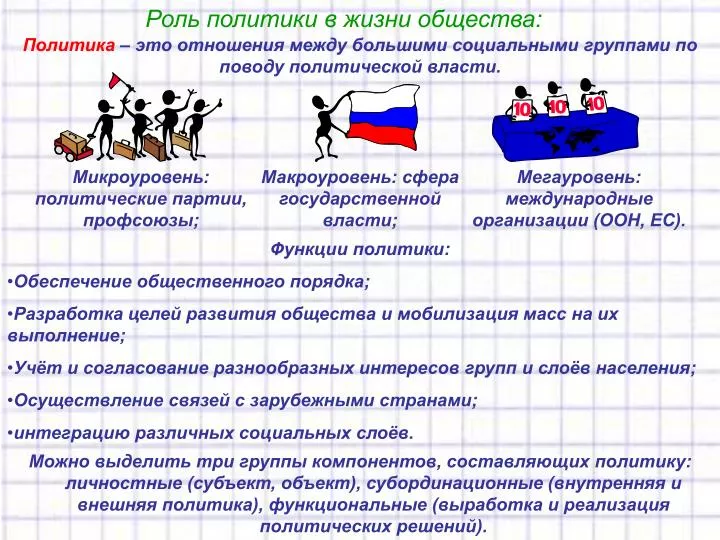 Роль политики в жизни общества:

Политика – это отношения между большими социальными группами по поводу политической власти.

10 10 10

Микроуровень: политические партии, профсоюзы;

Макроуровень: сфера государственной власти;

Мегауровень: международные организации (ООН, ЕС).

Функции политики:

•Обеспечение общественного порядка;

•Разработка целей развития общества и мобилизация масс на их выполнение;

•Учёт и согласование разнообразных интересов групп и слоёв населения;

•Осуществление связей с зарубежными странами;

•интеграцию различных социальных слоёв.

Можно выделить три группы компонентов, составляющих политику: личностные (субъект, объект), субординационные (внутренняя и внешняя политика), функциональные (выработка и реализация политических решений).